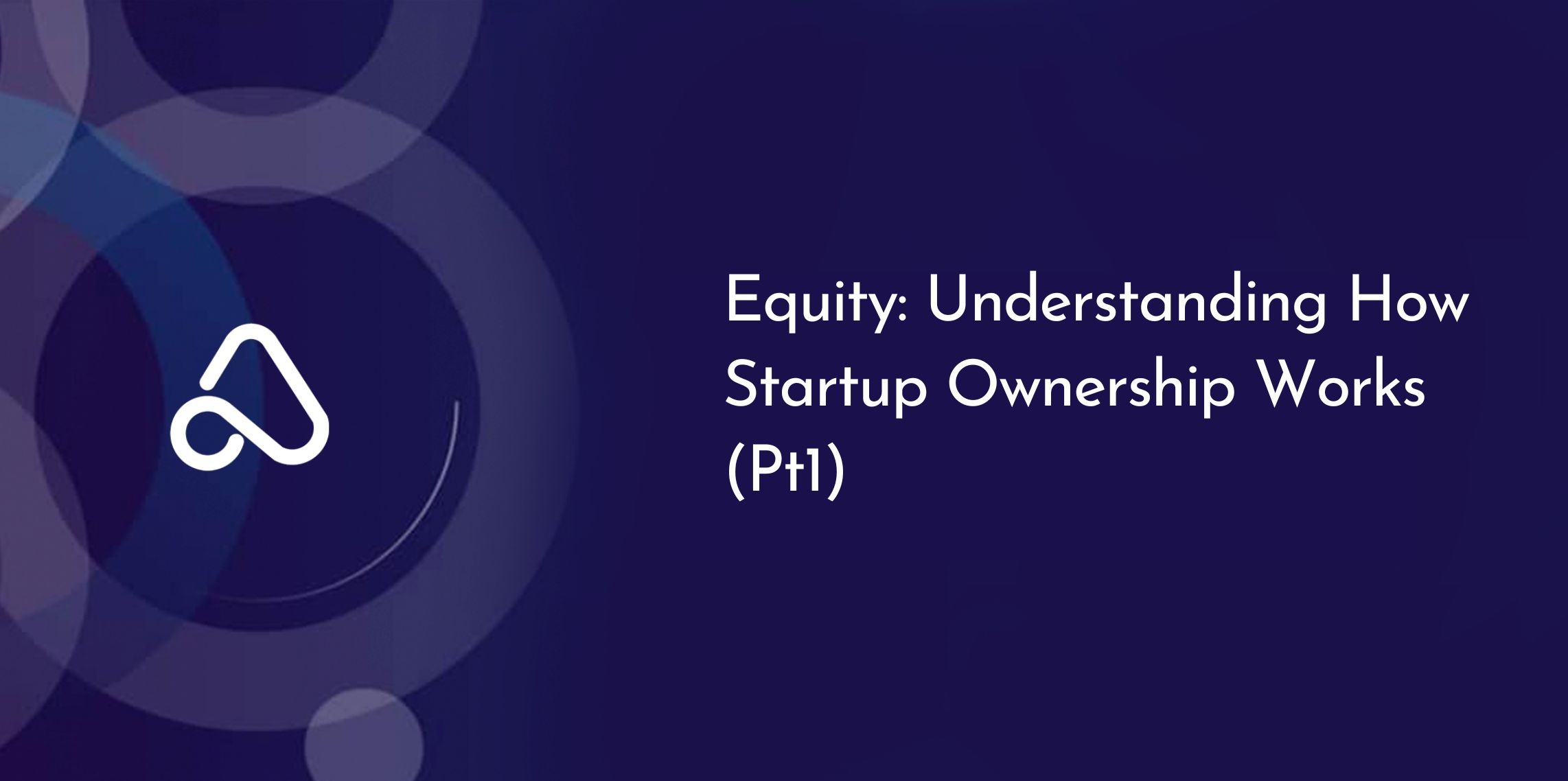 Equity: Understanding How Startup Ownership Works (Pt1)